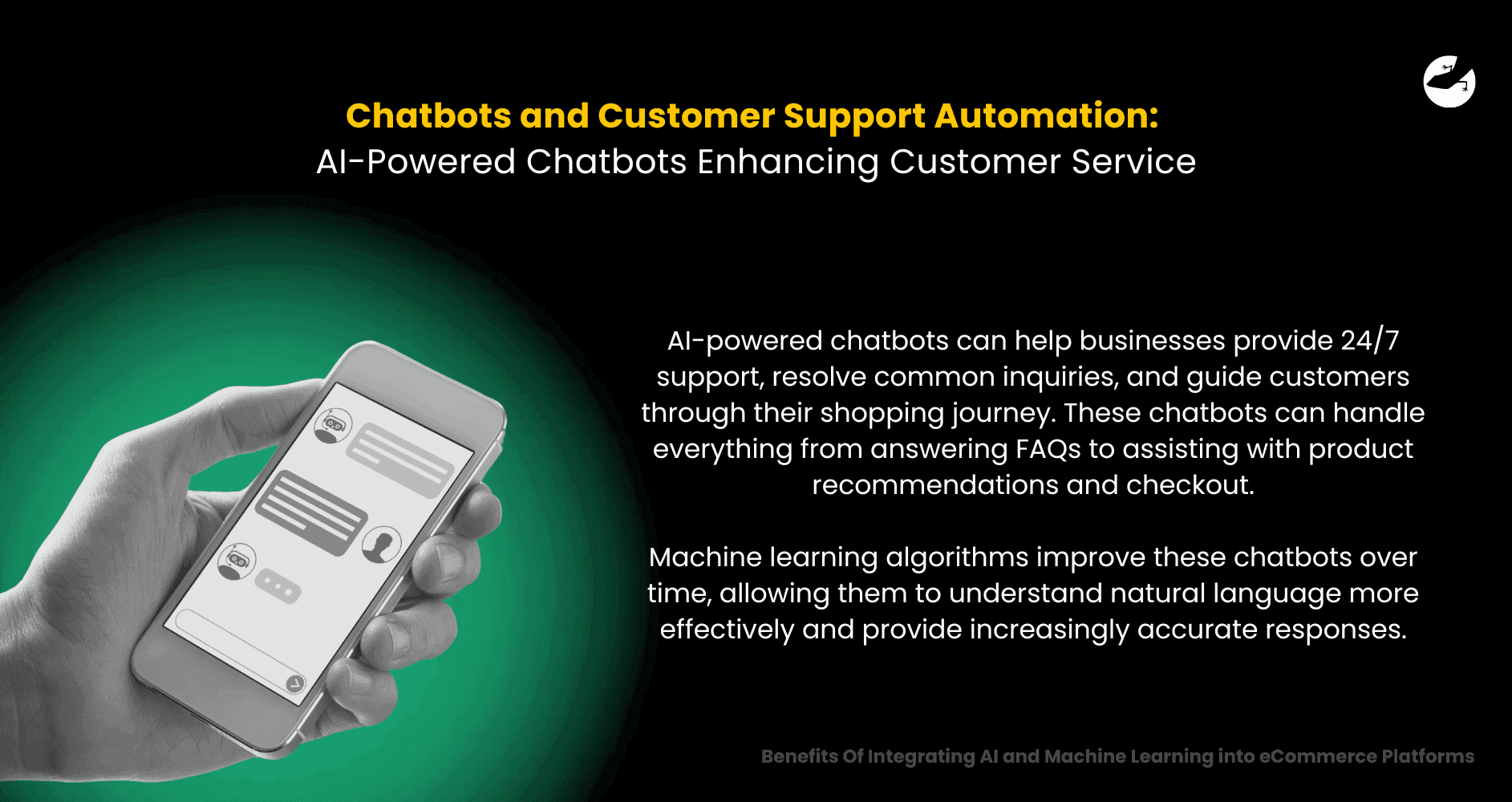 Chatbots and Customer Support Automation:
AI-Powered Chatbots Enhancing Customer Service

AI-powered chatbots can help businesses provide 24/7 support, resolve common inquiries, and guide customers through their shopping journey. These chatbots can handle everything from answering FAQs to assisting with product recommendations and checkout.

Machine learning algorithms improve these chatbots over time, allowing them to understand natural language more effectively and provide increasingly accurate responses.

Benefits Of Integrating AI and Machine Learning into eCommerce Platforms